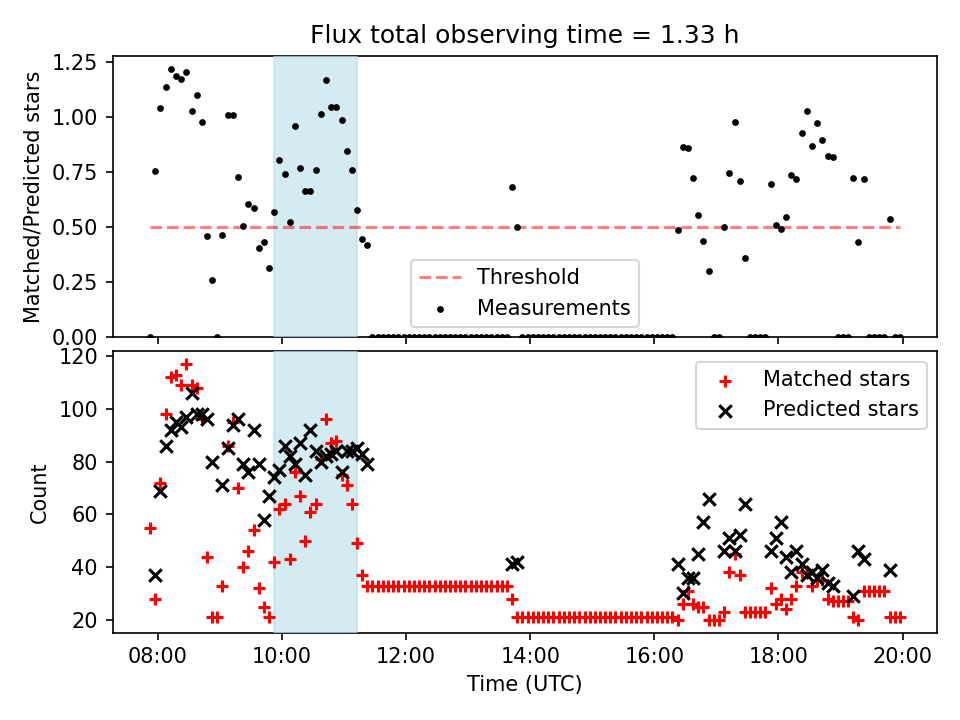 Flux total observing time = 1.33 h

Matched/Predicted stars

1.25
1.00
0.75
0.50
0.25
0.00

Threshold
Measurements

Count

120
100
80
60
40
20

Matched stars
Predicted stars

08:00
10:00
12:00
14:00
16:00
18:00
20:00

Time (UTC)